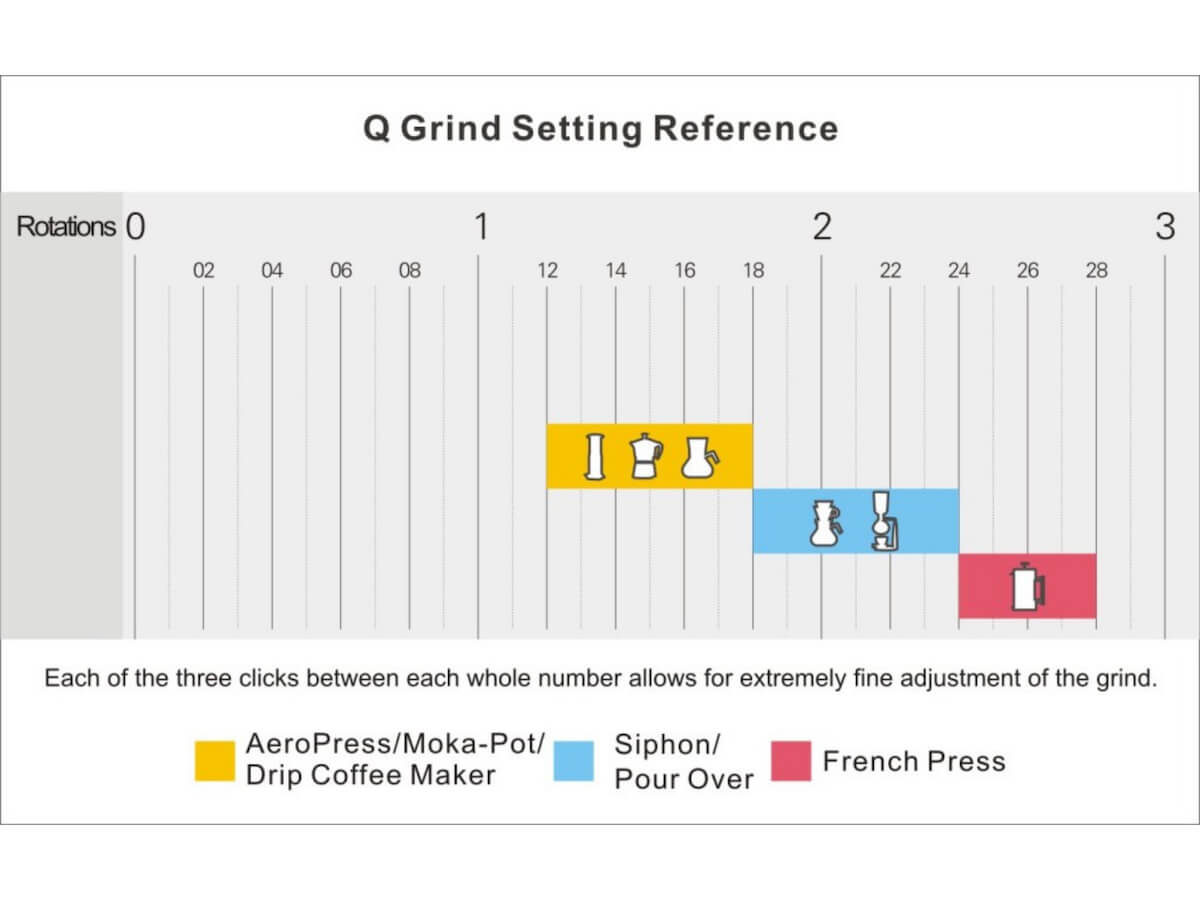 Q Grind Setting Reference

Rotations 0 1 2 3

02 04 06 08 12 14 16 18 22 24 26 28

Each of the three clicks between each whole number allows for extremely fine adjustment of the grind.

AeroPress/Moka-Pot/ Drip Coffee Maker

Siphon/ Pour Over

French Press